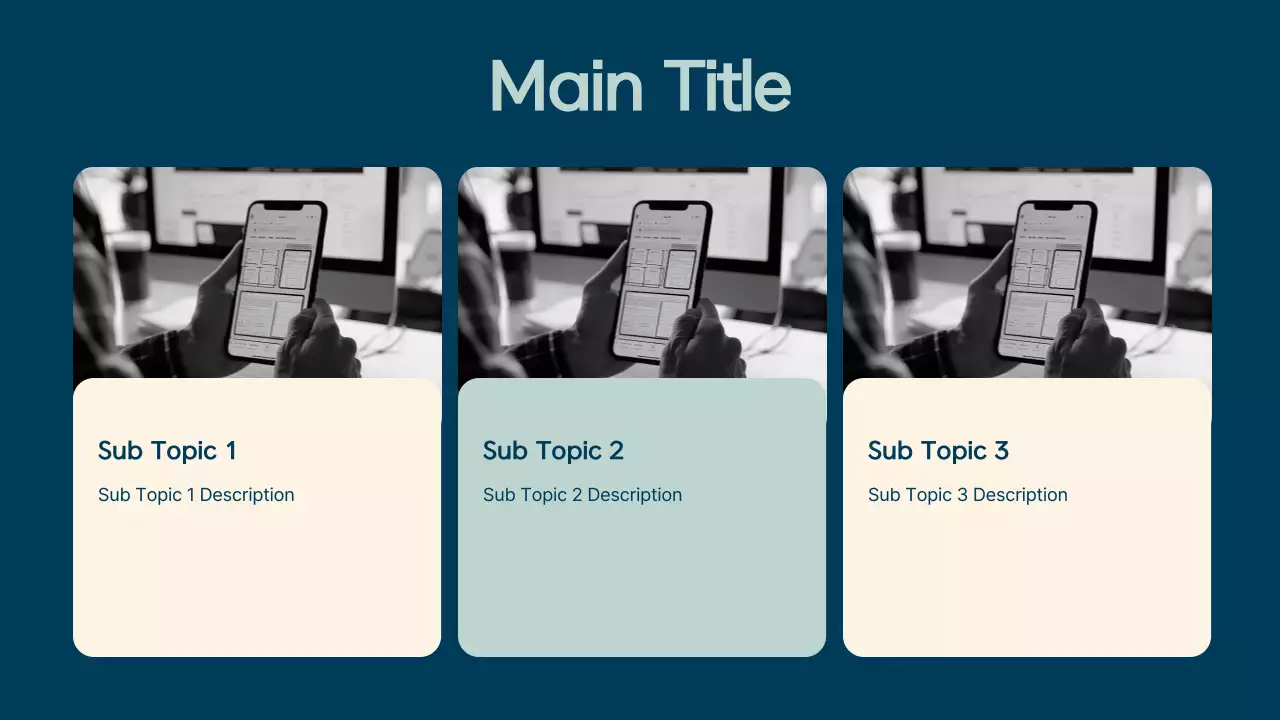 Main Title

Sub Topic 1

Sub Topic 1 Description

Sub Topic 2

Sub Topic 2 Description

Sub Topic 3

Sub Topic 3 Description